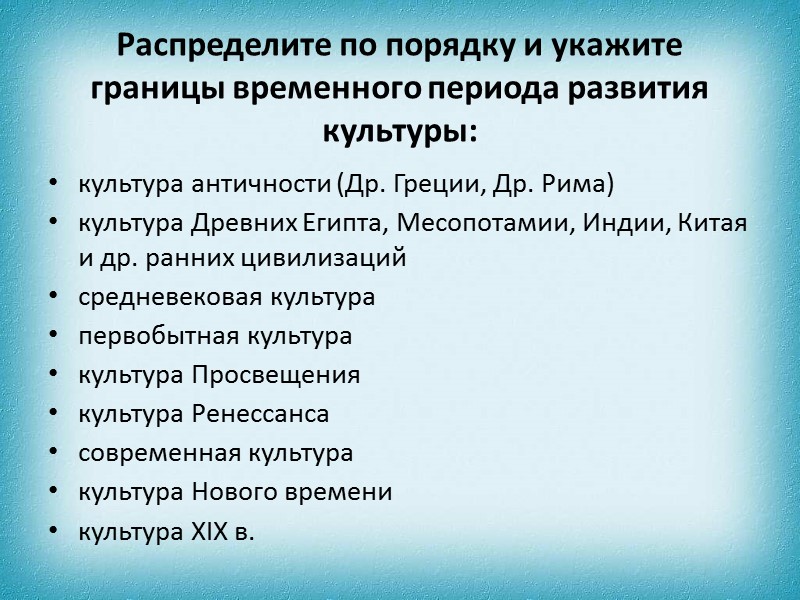 Распределите по порядку и укажите границы временного периода развития культуры:

• культура античности (Др. Греции, Др. Рима)
• культура Древних Египта, Месопотамии, Индии, Китая и др. ранних цивилизаций
• средневековая культура
• первобытная культура
• культура Просвещения
• культура Ренессанса
• современная культура
• культура Нового времени
• культура XIX в.